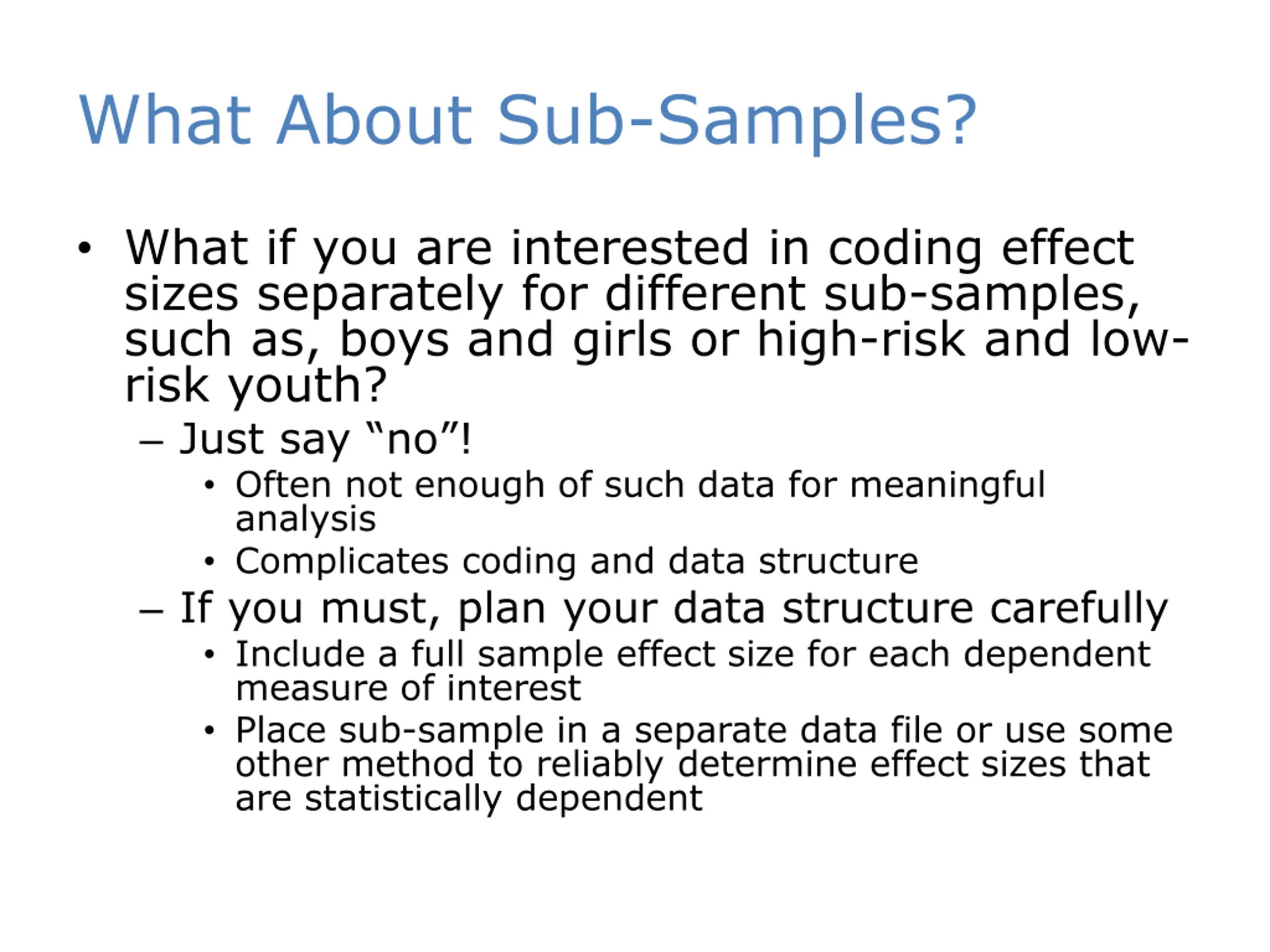 What About Sub-Samples?

• What if you are interested in coding effect sizes separately for different sub-samples, such as, boys and girls or high-risk and low-risk youth?

– Just say “no”!

• Often not enough of such data for meaningful analysis

• Complicates coding and data structure

– If you must, plan your data structure carefully

• Include a full sample effect size for each dependent measure of interest

• Place sub-sample in a separate data file or use some other method to reliably determine effect sizes that are statistically dependent